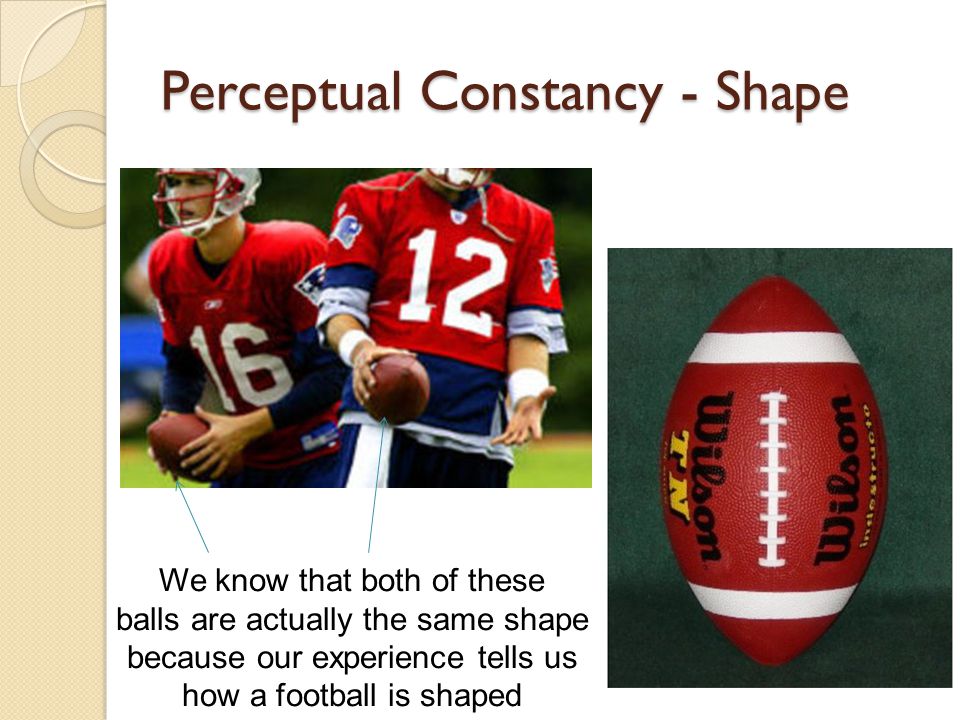 Perceptual Constancy - Shape

16

12

Wilson TN

Wilson Indestructo

We know that both of these balls are actually the same shape because our experience tells us how a football is shaped